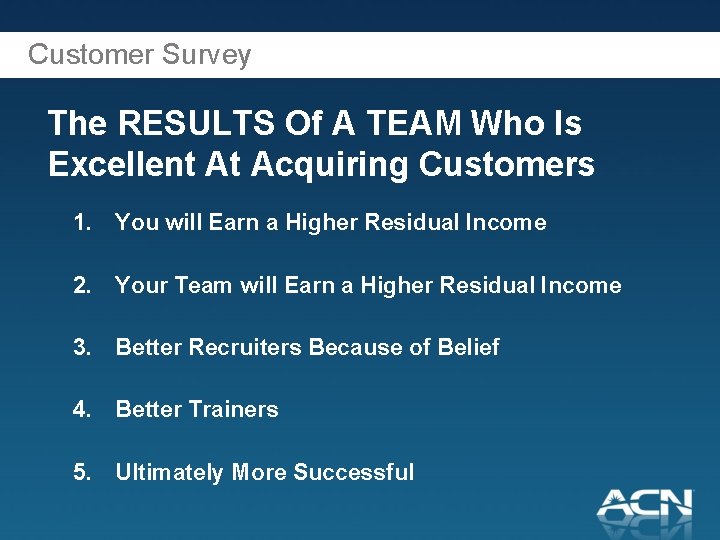 Customer Survey

The RESULTS Of A TEAM Who Is Excellent At Acquiring Customers

1. You will Earn a Higher Residual Income

2. Your Team will Earn a Higher Residual Income

3. Better Recruiters Because of Belief

4. Better Trainers

5. Ultimately More Successful

ACN